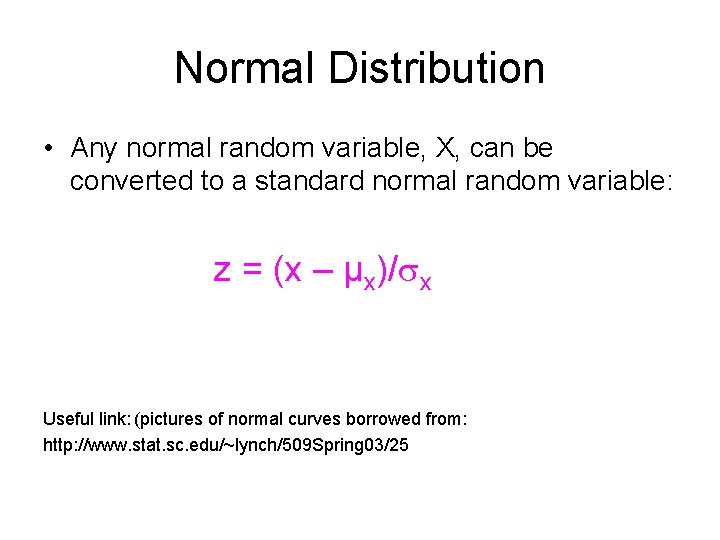 Normal Distribution

• Any normal random variable, X, can be converted to a standard normal random variable:

$z = (x - \mu_x)/\sigma_x$

Useful link: (pictures of normal curves borrowed from:

http://www.stat.sc.edu/~lynch/509Spring03/25